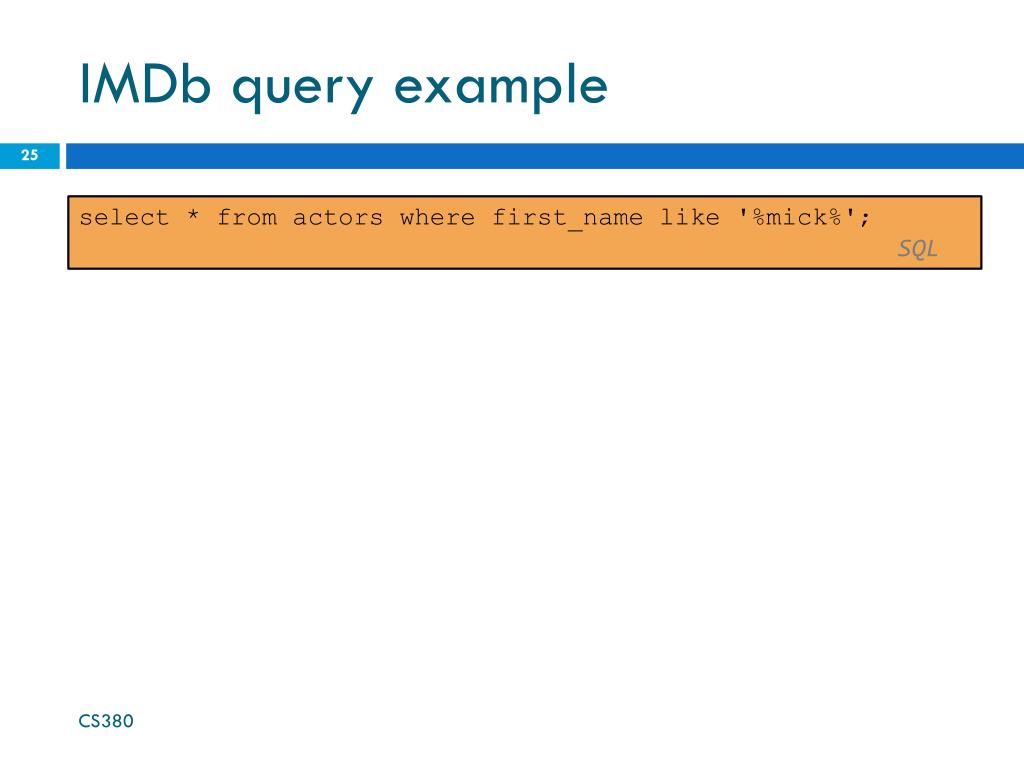 IMDb query example

25

select * from actors where first_name like '%mick%';
SQL

CS380